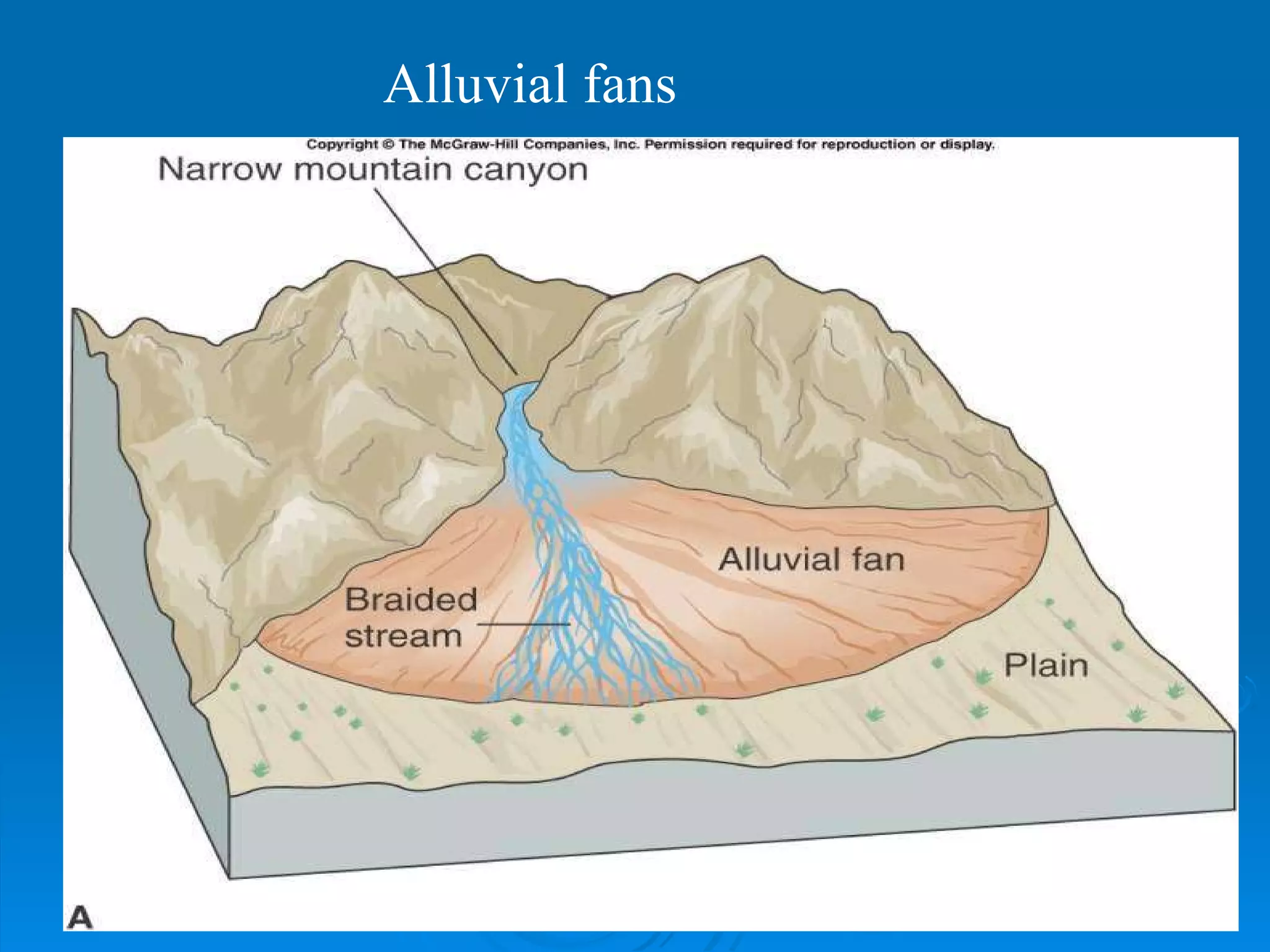 Alluvial fans

Copyright © The McGraw-Hill Companies, Inc. Permission required for reproduction or display.

Narrow mountain canyon

Alluvial fan

Braided stream

Plain

A